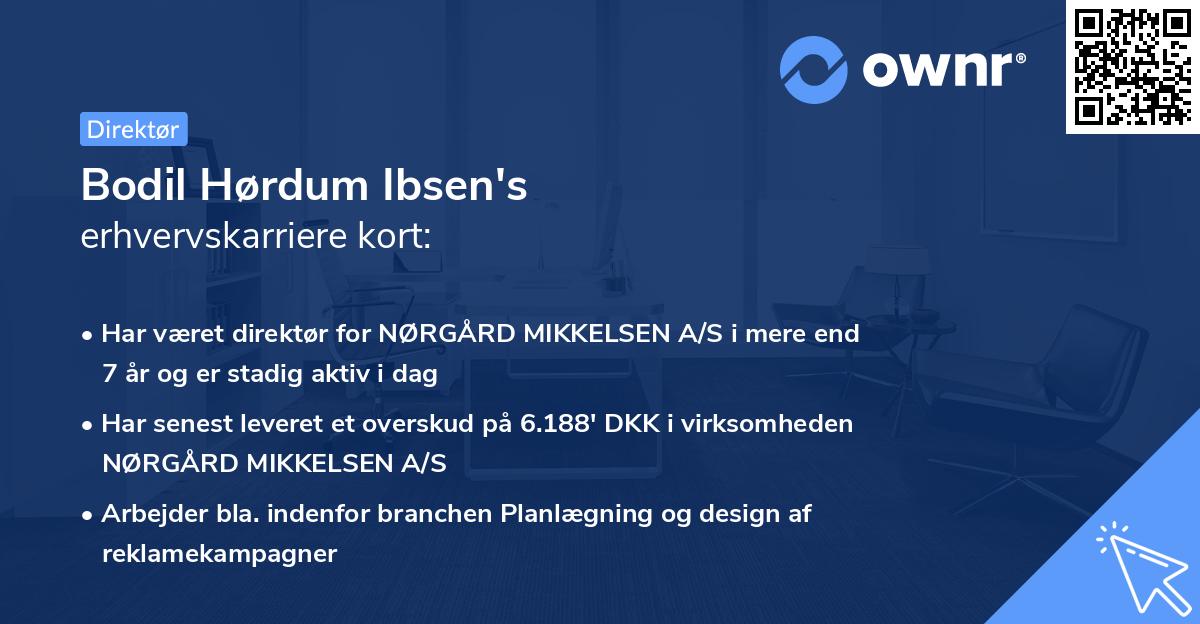 ownr®

Direktør

Bodil Hørdum Ibsen's
erhvervskarriere kort:

• Har været direktør for NØRGÅRD MIKKELSEN A/S i mere end 7 år og er stadig aktiv i dag

• Har senest leveret et overskud på 6.188' DKK i virksomheden NØRGÅRD MIKKELSEN A/S

• Arbejder bla. indenfor branchen Planlægning og design af reklamekampagner